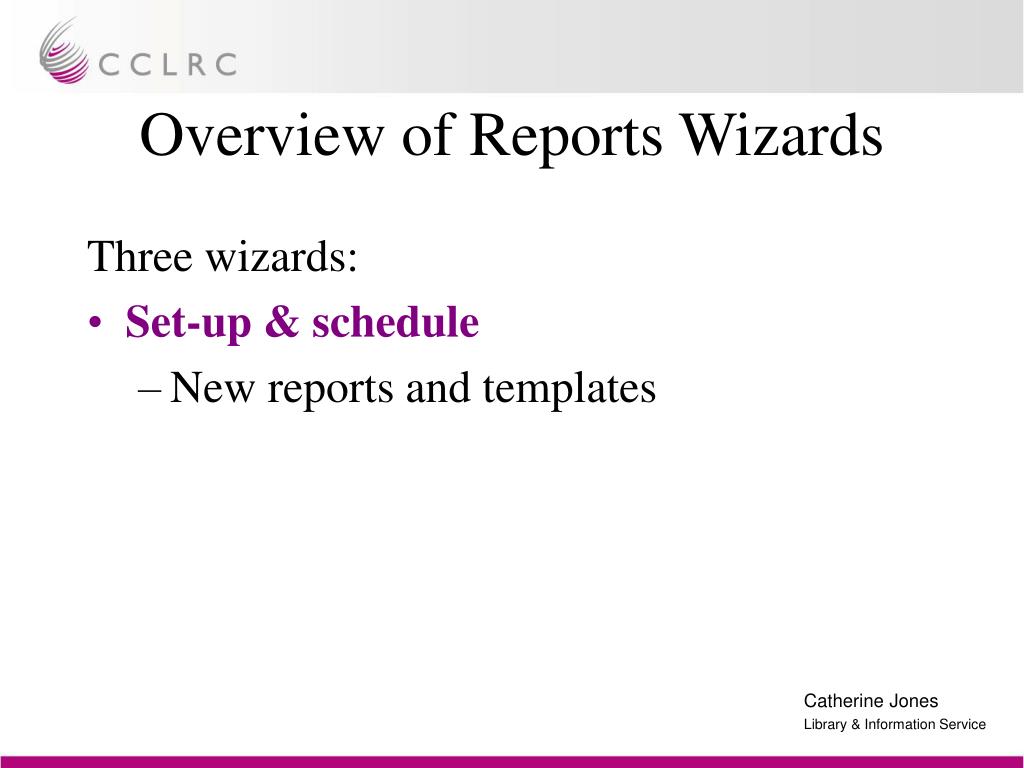 CCLRC

Overview of Reports Wizards

Three wizards:

• Set-up & schedule

– New reports and templates

Catherine Jones
Library & Information Service